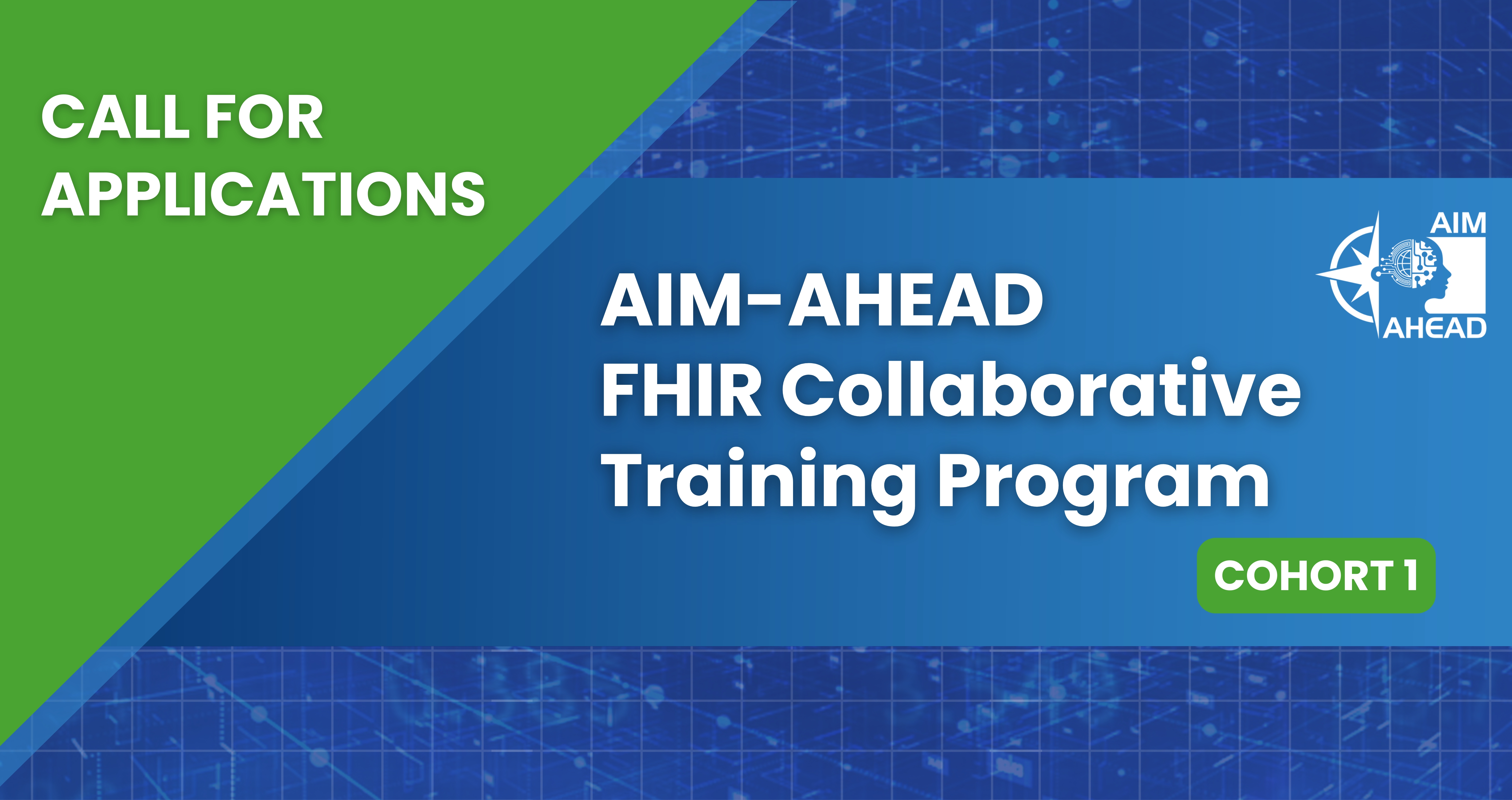 CALL FOR APPLICATIONS

AIM AHEAD

AIM-AHEAD FHIR Collaborative Training Program

COHORT 1